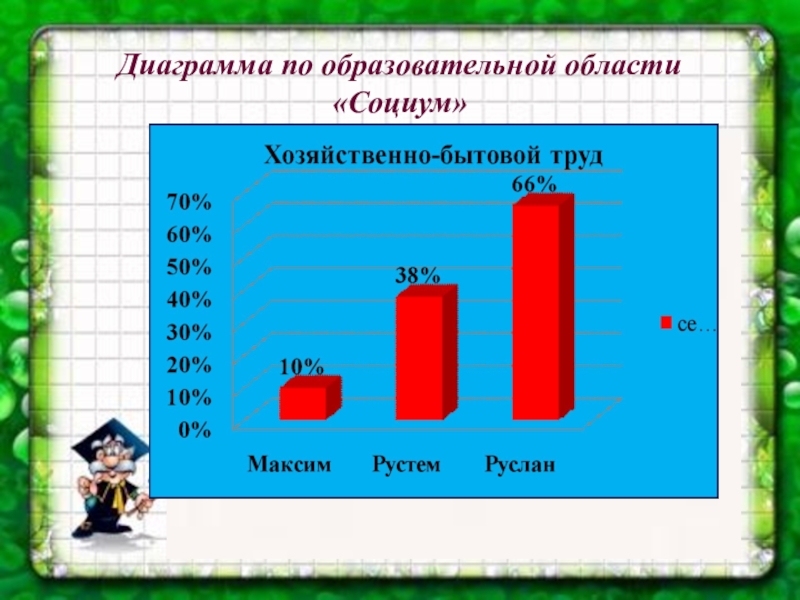 Диаграмма по образовательной области «Социум»

Хозяйственно-бытовой труд

70%
60%
50%
40%
30%
20%
10%
0%

10%
38%
66%

Максим
Рустем
Руслан

се…